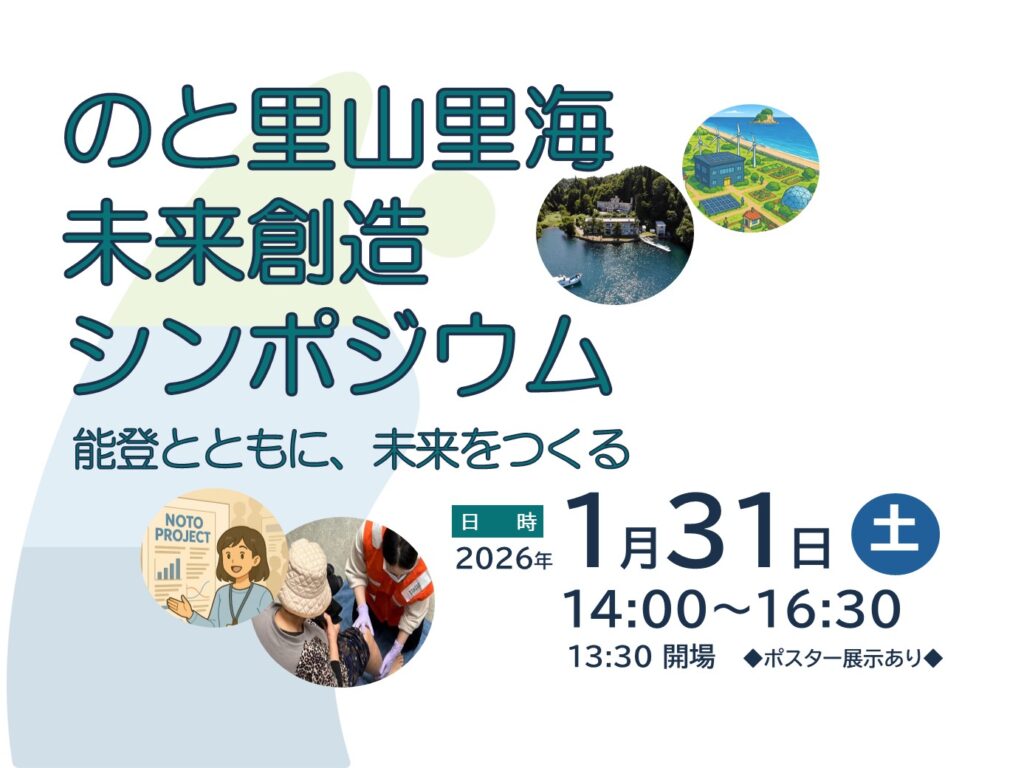 のと里山里海
未来創造
シンポジウム

能登とともに、未来をつくる

NOTO PROJECT

日　時
2026年 1月31日 土
14:00～16:30
13:30 開場　◆ポスター展示あり◆